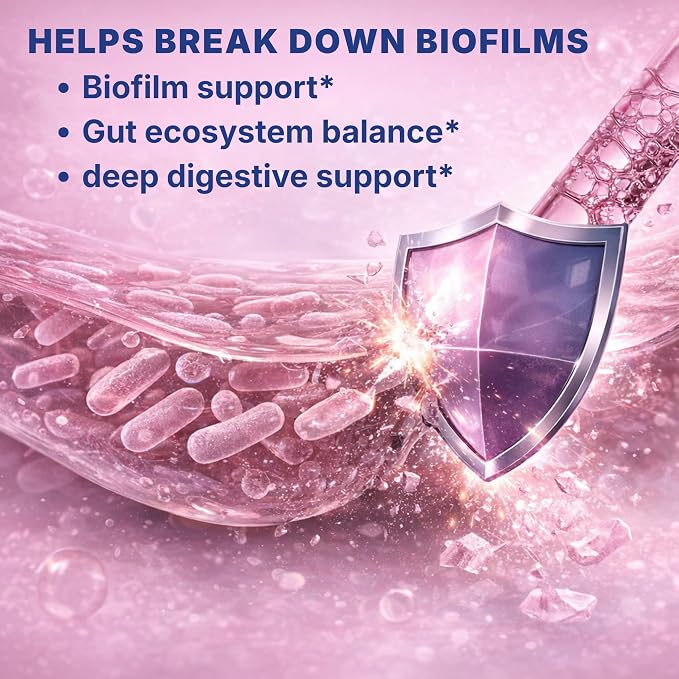 HELPS BREAK DOWN BIOFILMS

• Biofilm support*
• Gut ecosystem balance*
• deep digestive support*